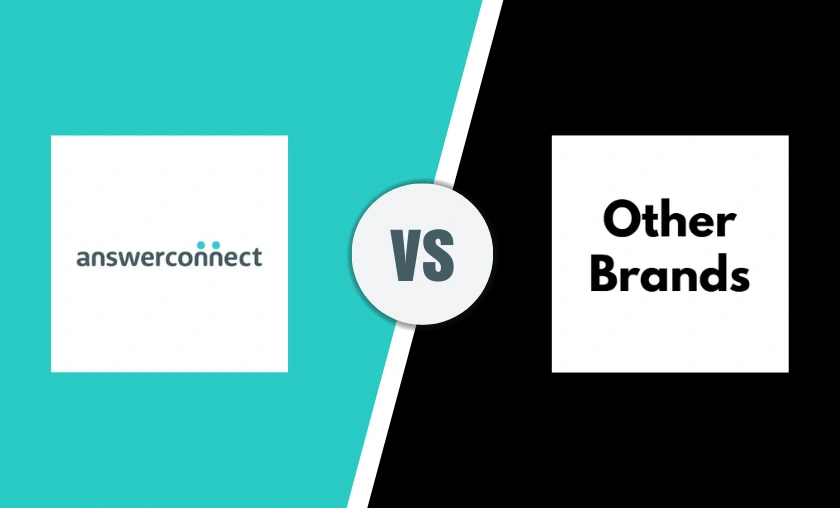 answerconnect

VS

Other Brands